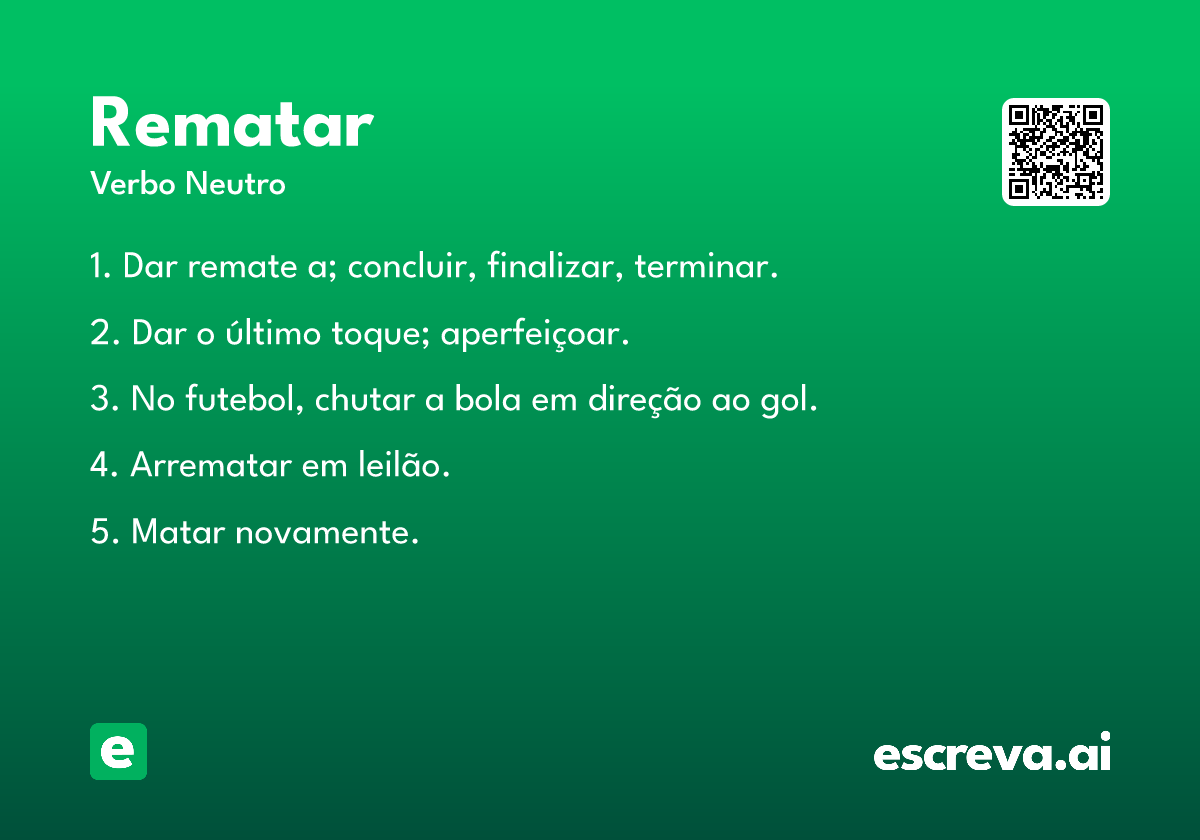 Rematar
Verbo Neutro

1. Dar remate a; concluir, finalizar, terminar.

2. Dar o último toque; aperfeiçoar.

3. No futebol, chutar a bola em direção ao gol.

4. Arrematar em leilão.

5. Matar novamente.

e

escreva.ai